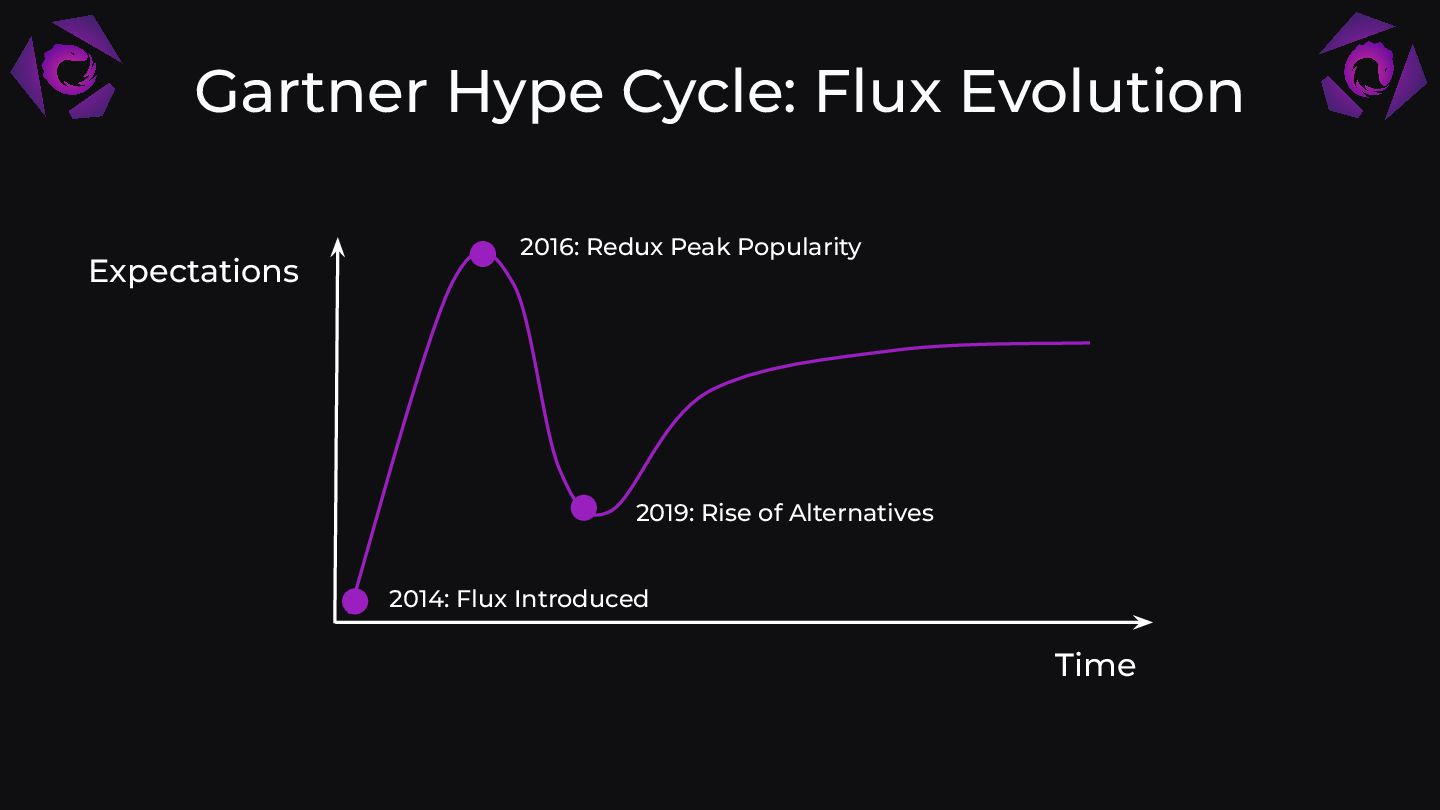 Gartner Hype Cycle: Flux Evolution

Expectations

2016: Redux Peak Popularity

2019: Rise of Alternatives

2014: Flux Introduced

Time